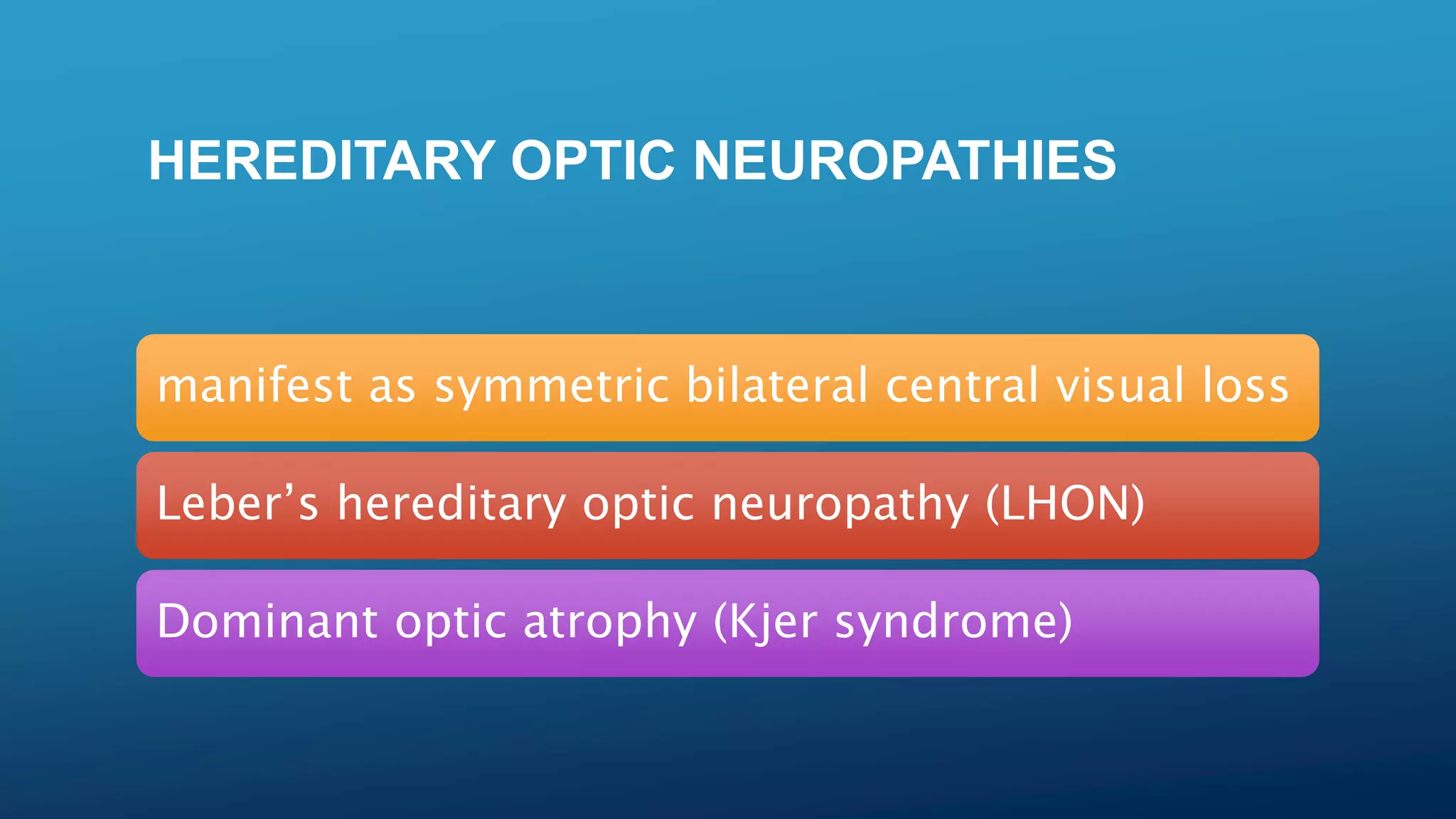 HEREDITARY OPTIC NEUROPATHIES

manifest as symmetric bilateral central visual loss

Leber’s hereditary optic neuropathy (LHON)

Dominant optic atrophy (Kjer syndrome)